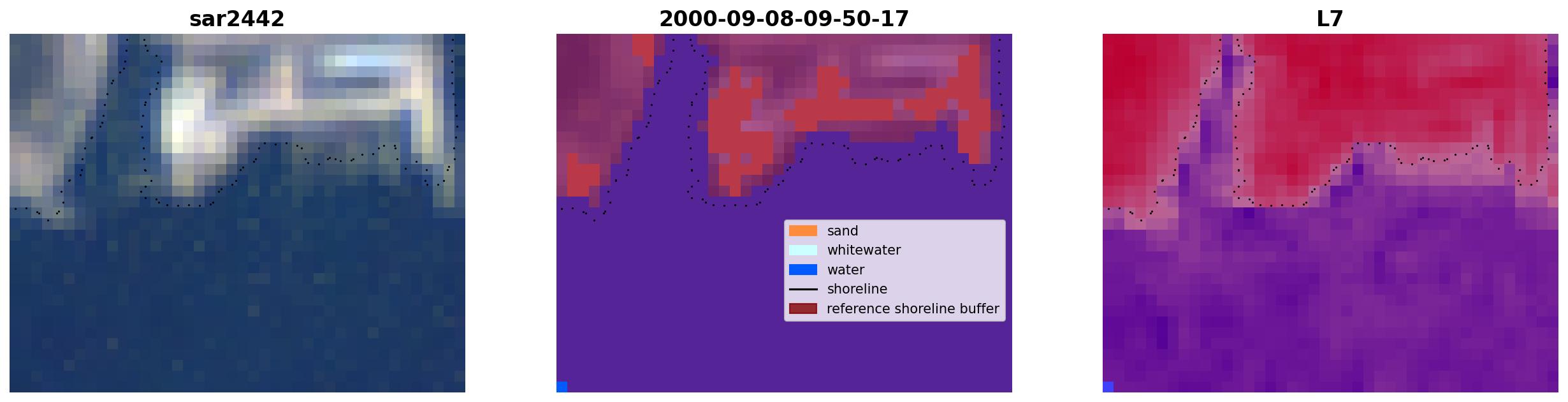 sar2442

2000-09-08-09-50-17

sand
whitewater
water
shoreline
reference shoreline buffer

L7